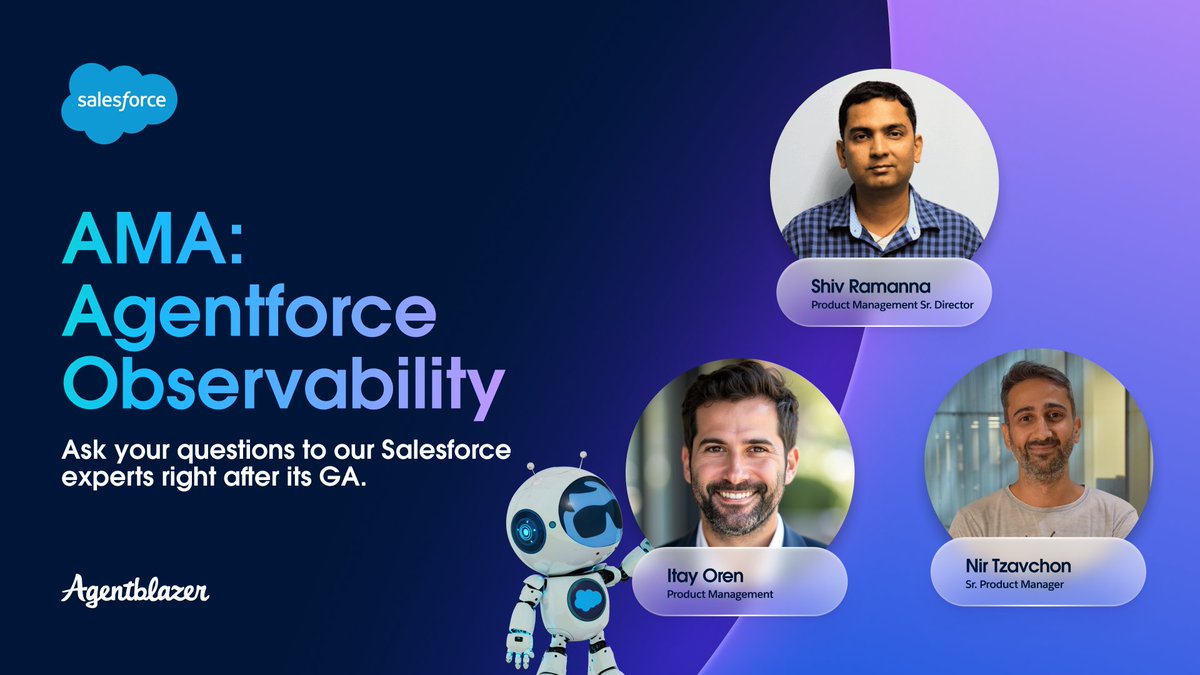 salesforce

AMA: Agentforce Observability

Ask your questions to our Salesforce experts right after its GA.

Agentblazer

Shiv Ramanna
Product Management Sr. Director

Itay Oren
Product Management

Nir Tzavchon
Sr. Product Manager